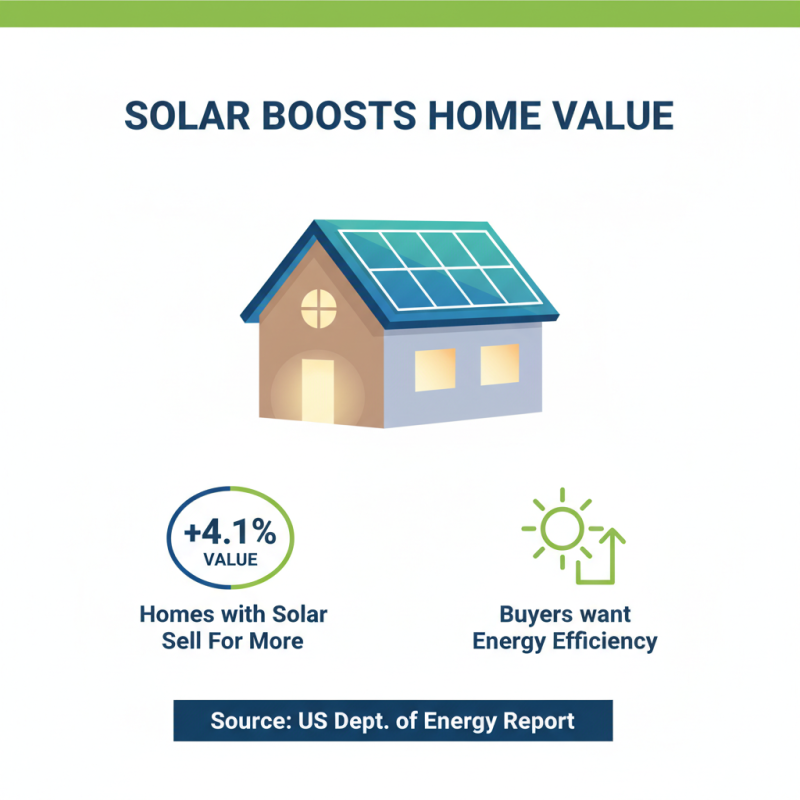 SOLAR BOOSTS HOME VALUE

+4.1%
VALUE

Homes with Solar Sell For More

Buyers want Energy Efficiency

Source: US Dept. of Energy Report